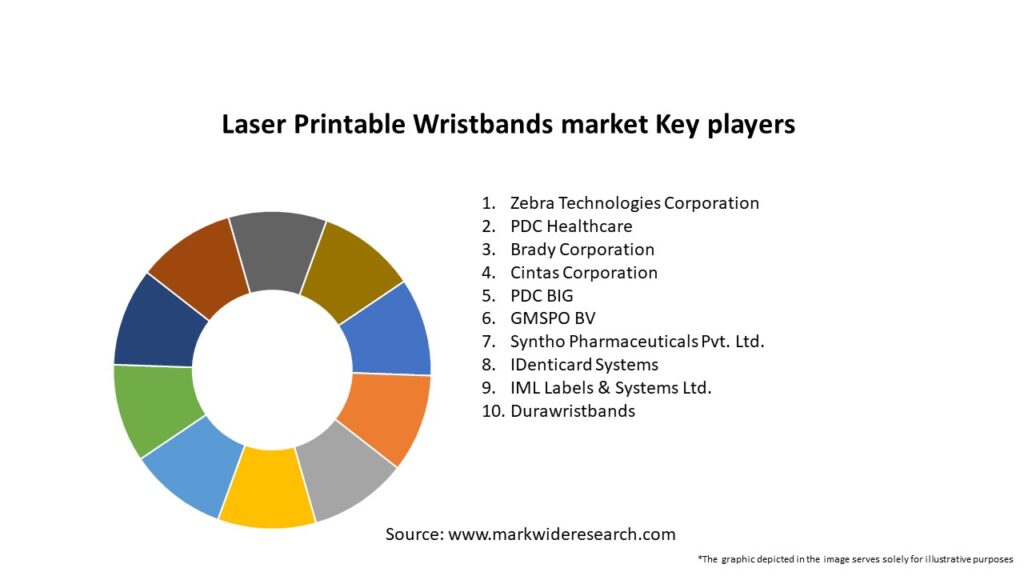 Laser Printable Wristbands market Key players

1. Zebra Technologies Corporation
2. PDC Healthcare
3. Brady Corporation
4. Cintas Corporation
5. PDC BIG
6. GMSPO BV
7. Syntho Pharmaceuticals Pvt. Ltd.
8. IDenticard Systems
9. IML Labels & Systems Ltd.
10. Durawristbands

Source: www.markwideresearch.com

*The graphic depicted in the image serves solely for illustrative purposes